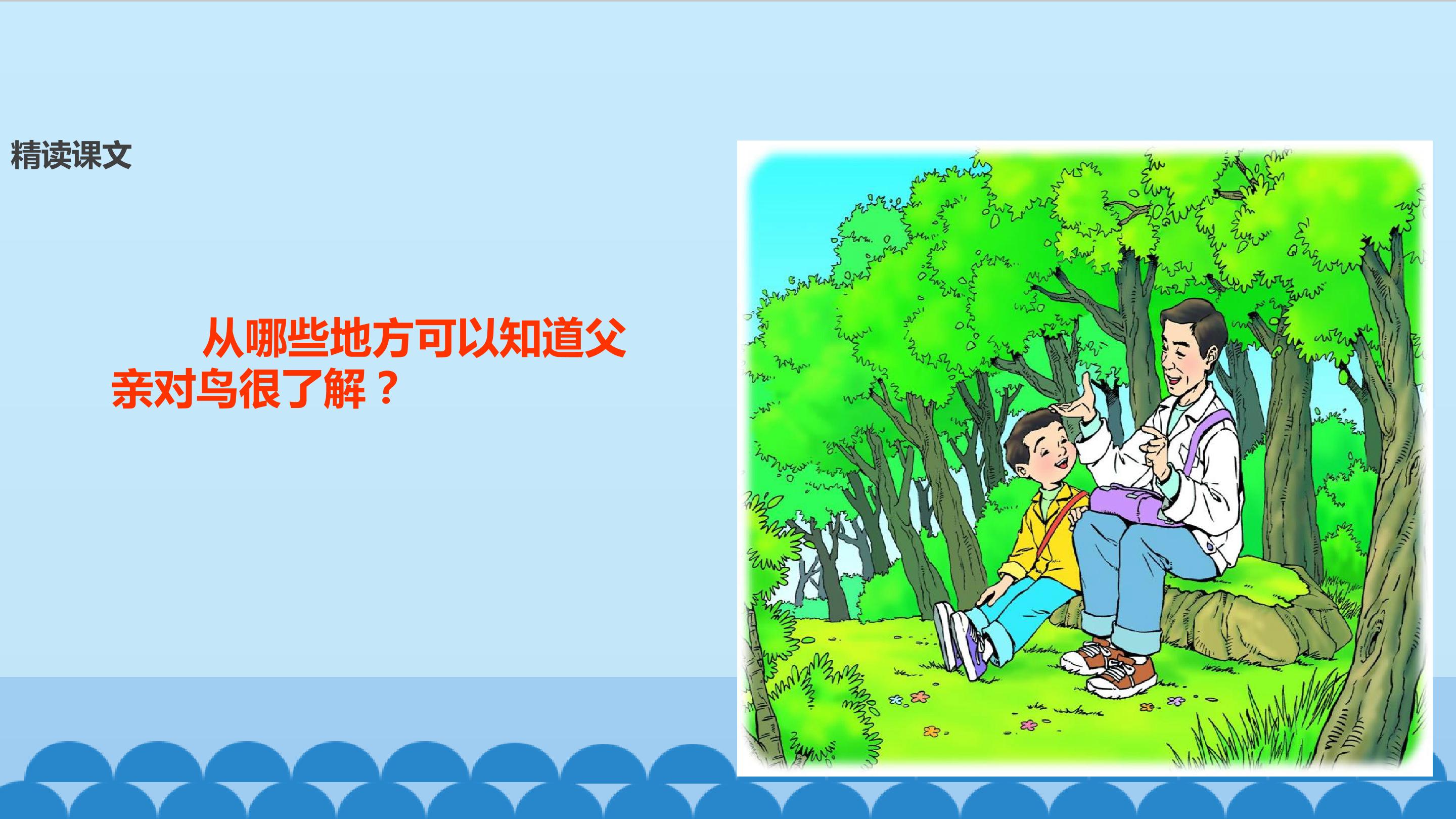 精读课文

从哪些地方可以知道父亲对鸟很了解？